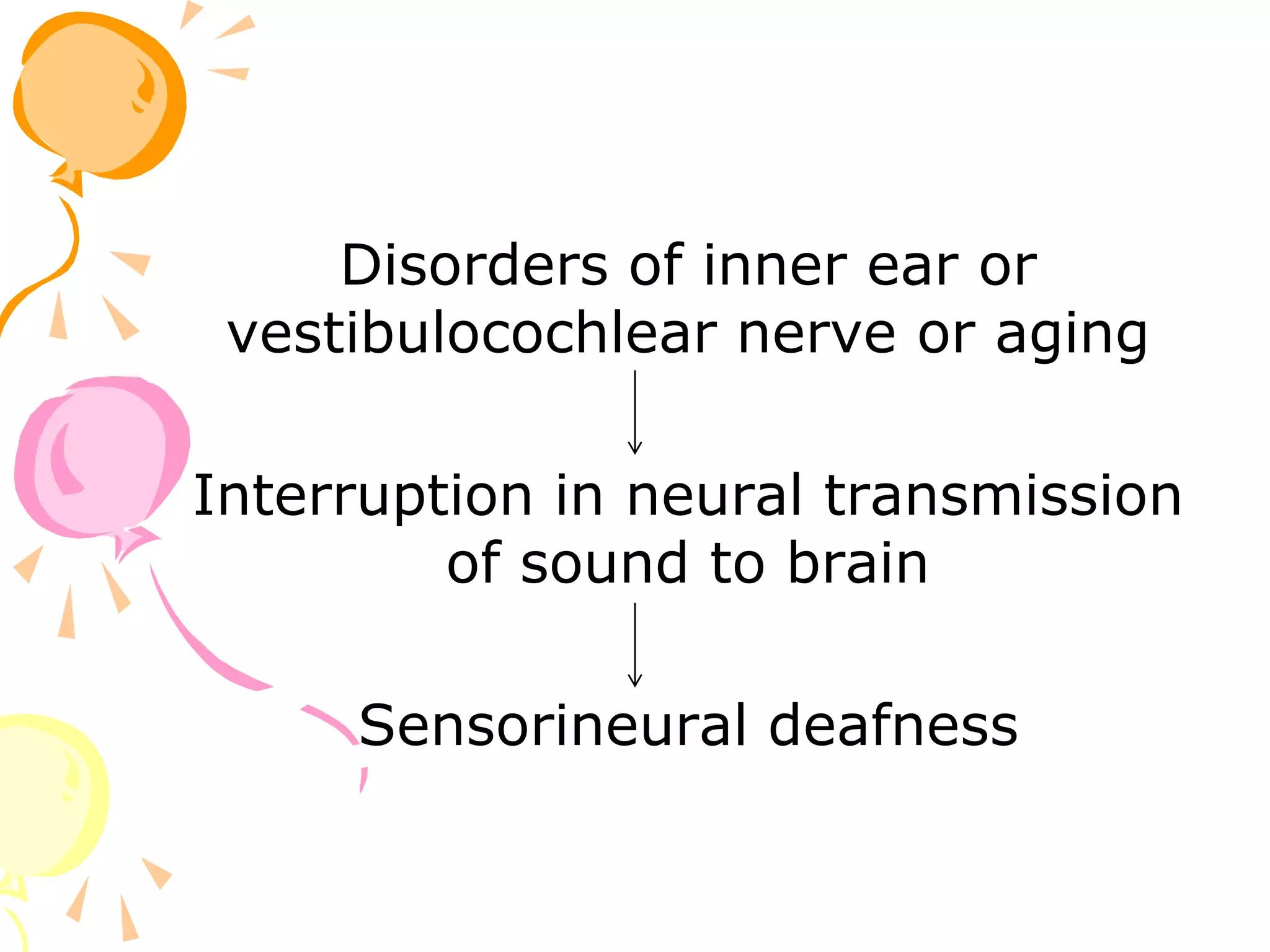 Disorders of inner ear or vestibulocochlear nerve or aging

↓

Interruption in neural transmission of sound to brain

↓

Sensorineural deafness